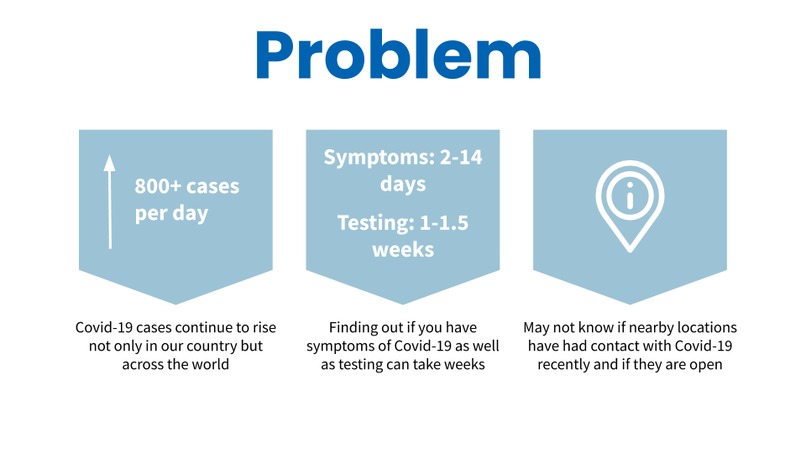 Problem

800+ cases per day

Covid-19 cases continue to rise not only in our country but across the world

Symptoms: 2-14 days

Testing: 1-1.5 weeks

Finding out if you have symptoms of Covid-19 as well as testing can take weeks

i

May not know if nearby locations have had contact with Covid-19 recently and if they are open